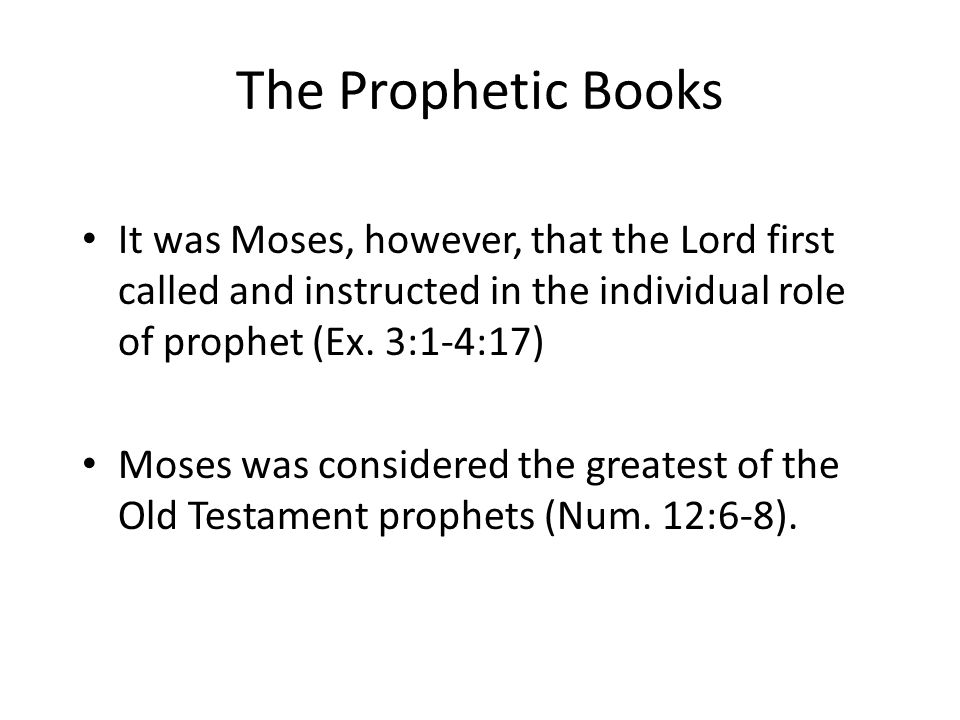 The Prophetic Books

• It was Moses, however, that the Lord first called and instructed in the individual role of prophet (Ex. 3:1-4:17)

• Moses was considered the greatest of the Old Testament prophets (Num. 12:6-8).